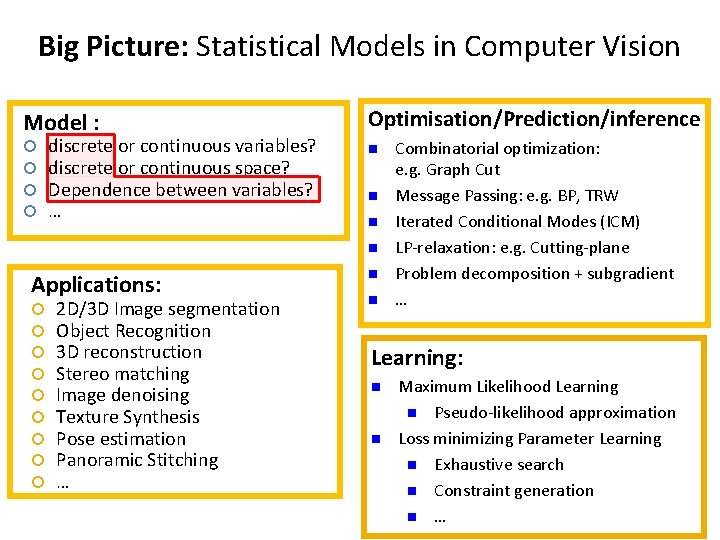 Big Picture: Statistical Models in Computer Vision

Model :
- discrete or continuous variables?
- discrete or continuous space?
- Dependence between variables?
- …

Applications:
- 2D/3D Image segmentation
- Object Recognition
- 3D reconstruction
- Stereo matching
- Image denoising
- Texture Synthesis
- Pose estimation
- Panoramic Stitching
- …

Optimisation/Prediction/inference
- Combinatorial optimization: e.g. Graph Cut
- Message Passing: e.g. BP, TRW
- Iterated Conditional Modes (ICM)
- LP-relaxation: e.g. Cutting-plane
- Problem decomposition + subgradient
- …

Learning:
- Maximum Likelihood Learning
  - Pseudo-likelihood approximation
- Loss minimizing Parameter Learning
  - Exhaustive search
  - Constraint generation
  - …